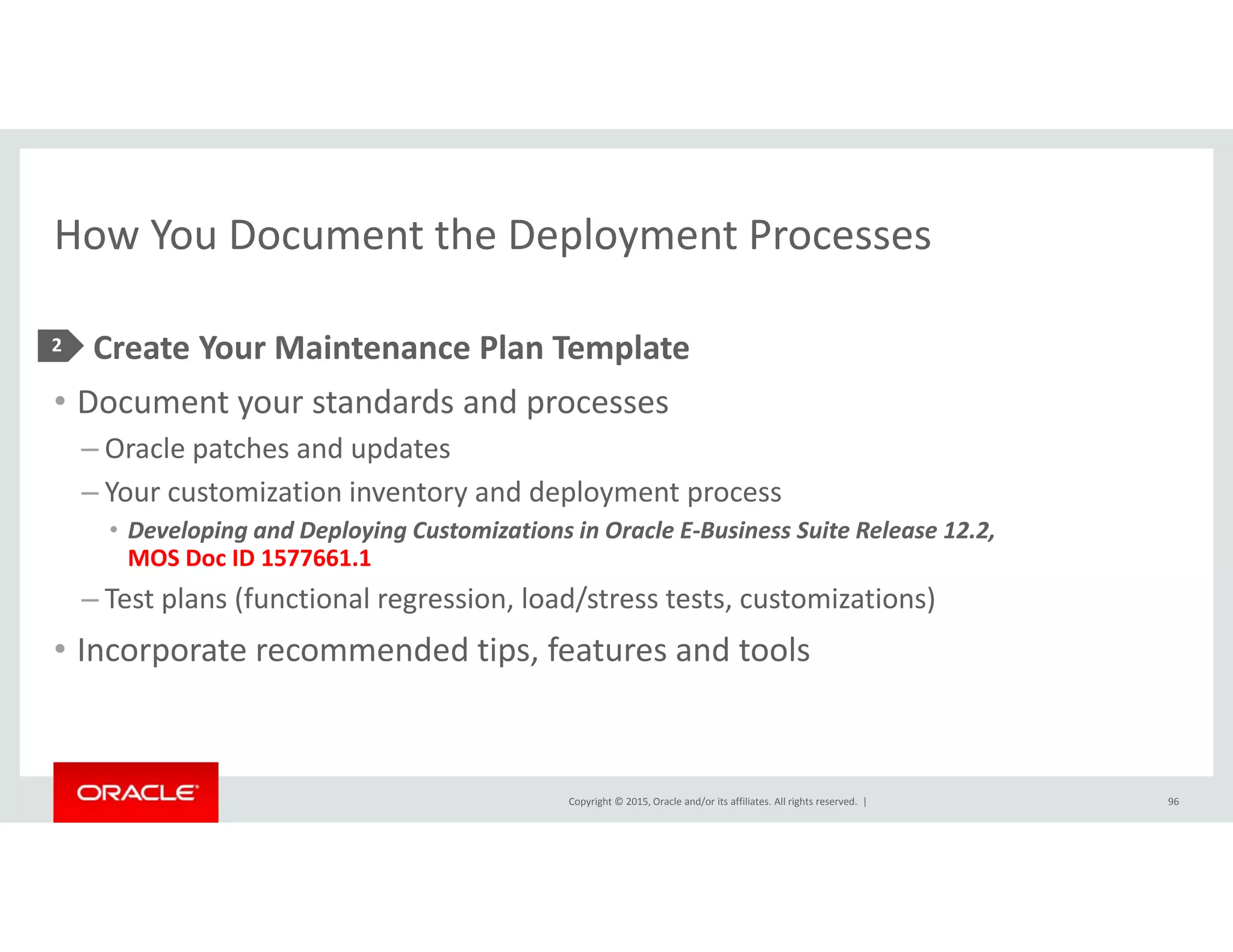 How You Document the Deployment Processes

2 Create Your Maintenance Plan Template

• Document your standards and processes

– Oracle patches and updates

– Your customization inventory and deployment process

• Developing and Deploying Customizations in Oracle E-Business Suite Release 12.2, MOS Doc ID 1577661.1

– Test plans (functional regression, load/stress tests, customizations)

• Incorporate recommended tips, features and tools

ORACLE

Copyright © 2015, Oracle and/or its affiliates. All rights reserved. |

96